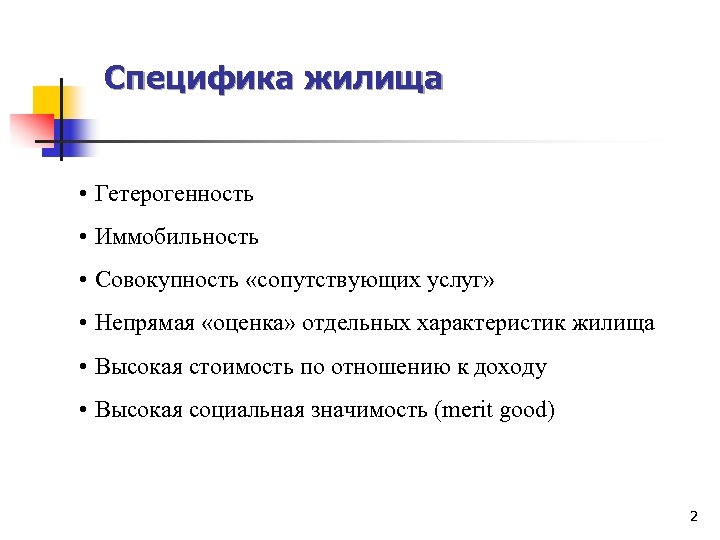 Специфика жилища

• Гетерогенность
• Иммобильность
• Совокупность «сопутствующих услуг»
• Непрямая «оценка» отдельных характеристик жилища
• Высокая стоимость по отношению к доходу
• Высокая социальная значимость (merit good)

2